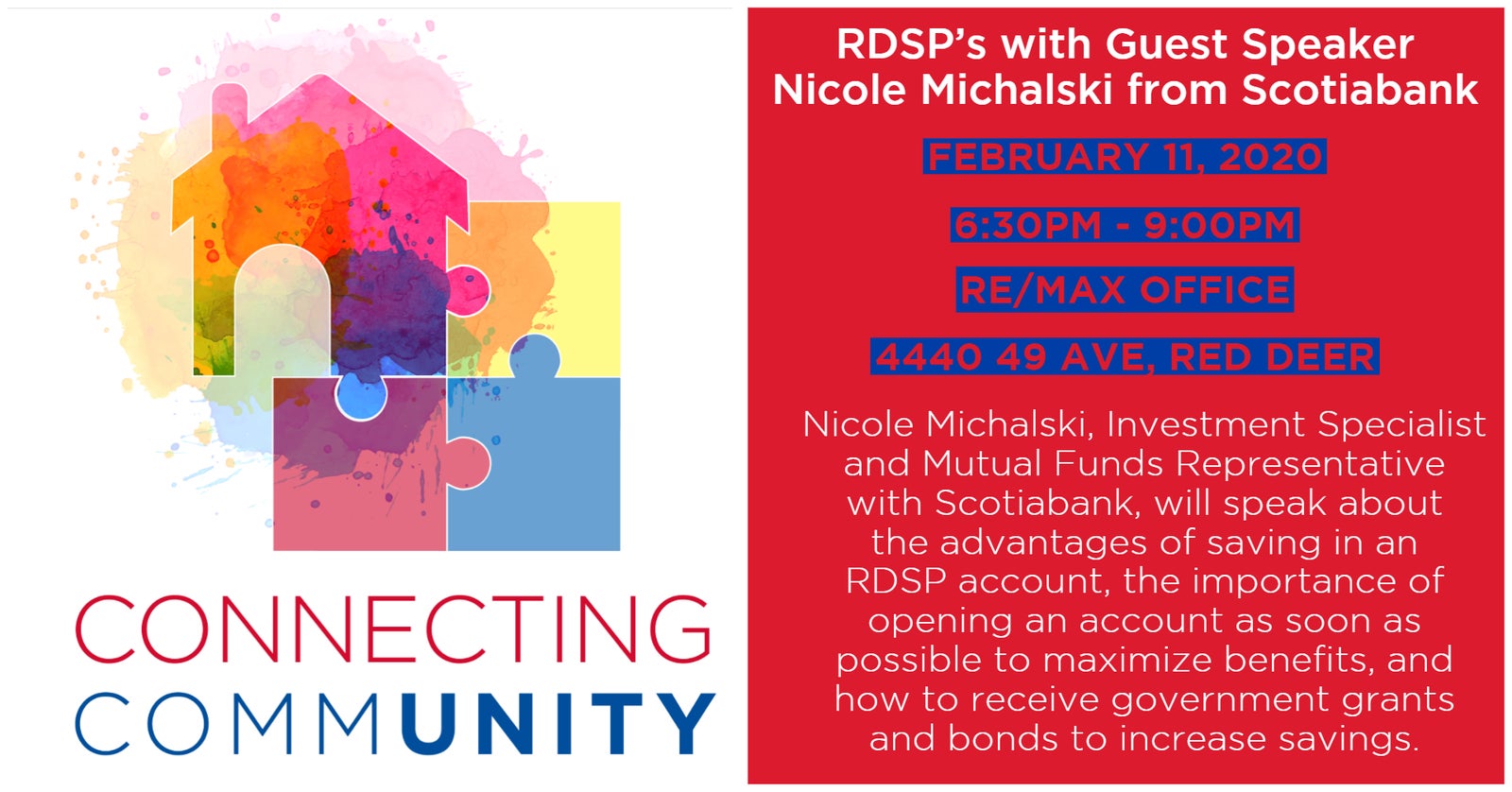 CONNECTING
COMMUNITY

RDSP's with Guest Speaker
Nicole Michalski from Scotiabank

FEBRUARY 11, 2020

6:30PM - 9:00PM

RE/MAX OFFICE

4440 49 AVE, RED DEER

Nicole Michalski, Investment Specialist and Mutual Funds Representative with Scotiabank, will speak about the advantages of saving in an RDSP account, the importance of opening an account as soon as possible to maximize benefits, and how to receive government grants and bonds to increase savings.